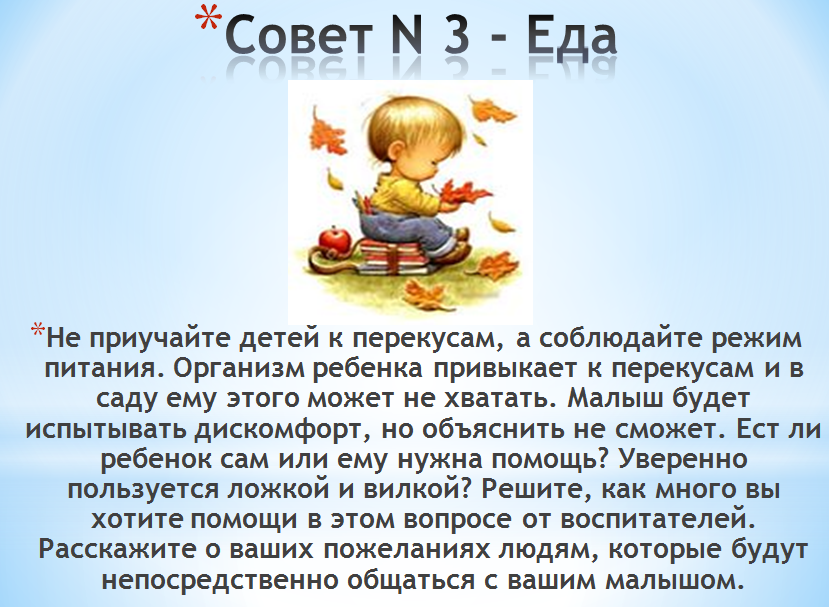 *Совет N 3 - Еда

*Не приучайте детей к перекусам, а соблюдайте режим питания. Организм ребенка привыкает к перекусам и в саду ему этого может не хватать. Малыш будет испытывать дискомфорт, но объяснить не сможет. Ест ли ребенок сам или ему нужна помощь? Уверенно пользуется ложкой и вилкой? Решите, как много вы хотите помощи в этом вопросе от воспитателей. Расскажите о ваших пожеланиях людям, которые будут непосредственно общаться с вашим малышом.